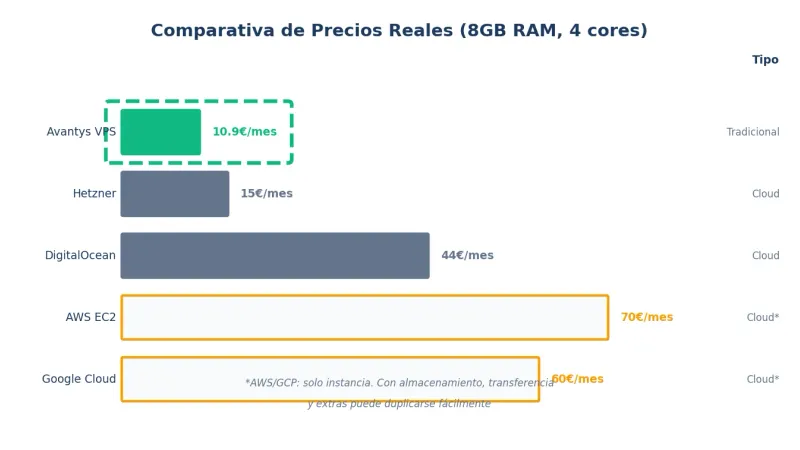 Comparativa de Precios Reales (8GB RAM, 4 cores)

Tipo

Avantys VPS 10.9€/mes Tradicional

Hetzner 15€/mes Cloud

DigitalOcean 44€/mes Cloud

AWS EC2 70€/mes Cloud*

Google Cloud 60€/mes Cloud*

*AWS/GCP: solo instancia. Con almacenamiento, transferencia y extras puede duplicarse fácilmente